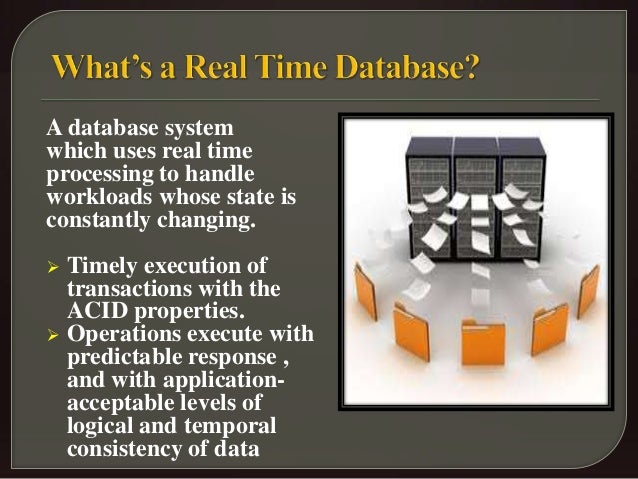 What's a Real Time Database?

A database system which uses real time processing to handle workloads whose state is constantly changing.

➢ Timely execution of transactions with the ACID properties.
➢ Operations execute with predictable response , and with application-acceptable levels of logical and temporal consistency of data